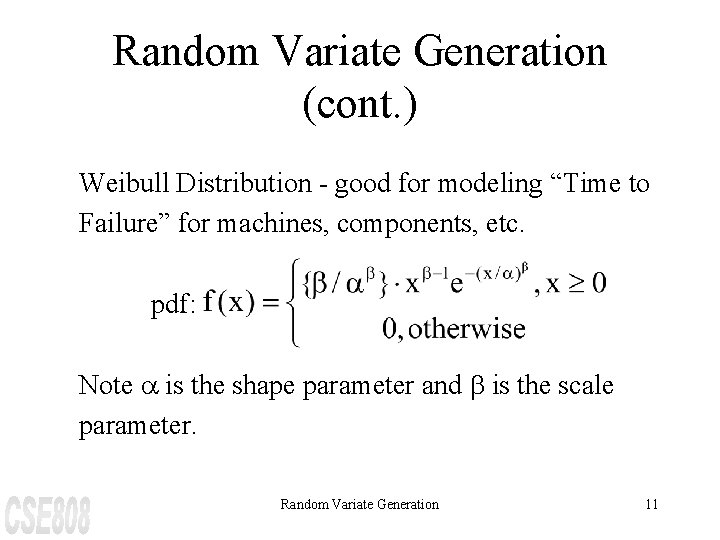 Random Variate Generation (cont.)

Weibull Distribution - good for modeling “Time to Failure” for machines, components, etc.

pdf: $f(x) = \begin{cases} \{\beta / \alpha^{\beta}\} \cdot x^{\beta-1} e^{-(x/\alpha)^{\beta}}, x \geq 0 \\ 0, \text{otherwise} \end{cases}$

Note $\alpha$ is the shape parameter and $\beta$ is the scale parameter.

CSE808

Random Variate Generation

11